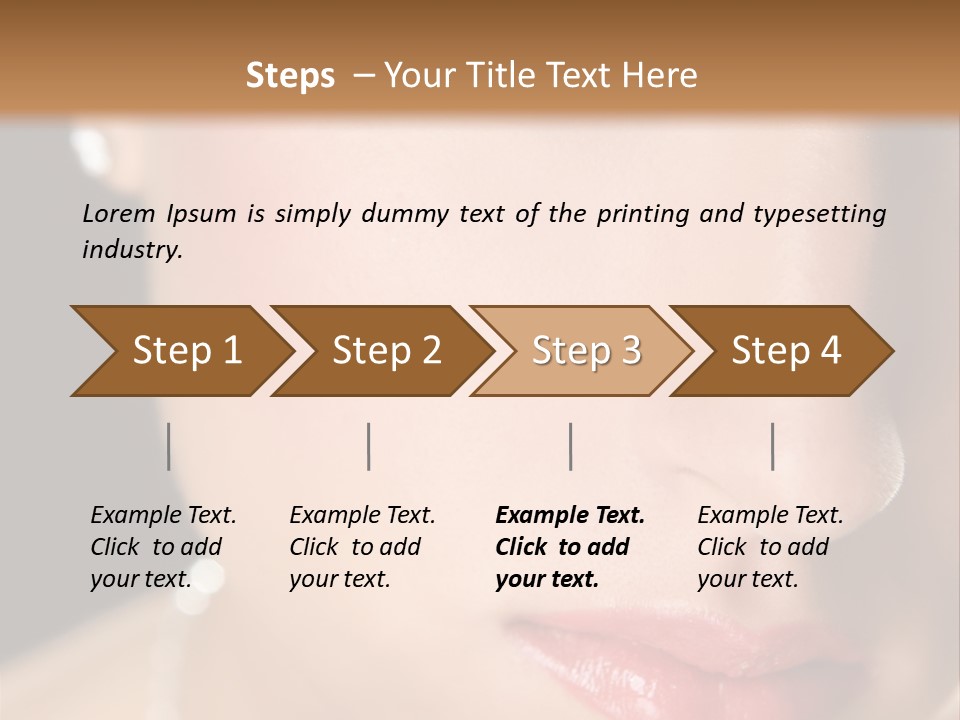 Steps – Your Title Text Here

Lorem Ipsum is simply dummy text of the printing and typesetting industry.

Step 1

Step 2

Step 3

Step 4

Example Text. Click to add your text.

Example Text. Click to add your text.

Example Text. Click to add your text.

Example Text. Click to add your text.